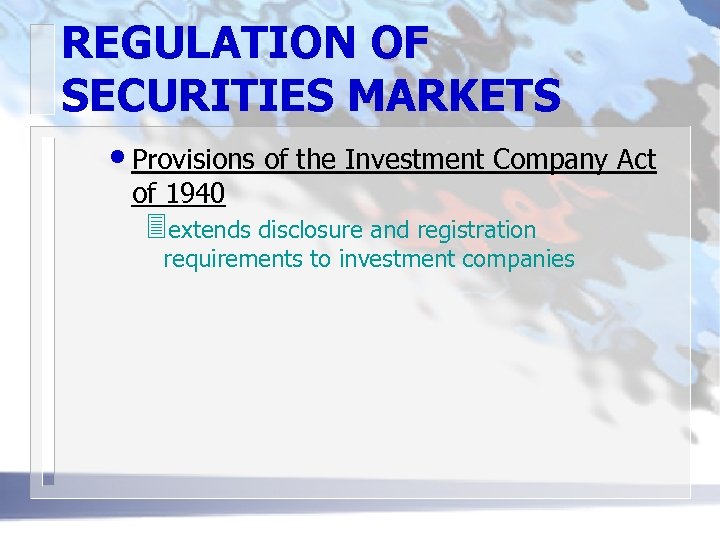 REGULATION OF SECURITIES MARKETS

• Provisions of the Investment Company Act of 1940

extends disclosure and registration requirements to investment companies